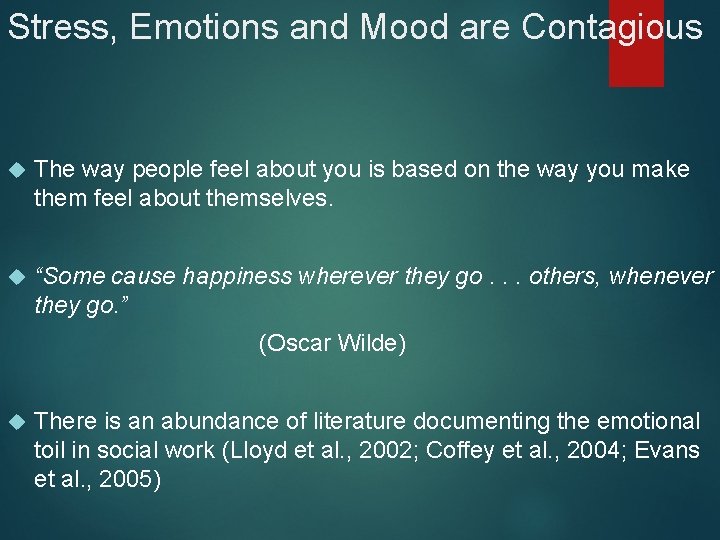 Stress, Emotions and Mood are Contagious

The way people feel about you is based on the way you make them feel about themselves.

“Some cause happiness wherever they go . . . others, whenever they go.”

(Oscar Wilde)

There is an abundance of literature documenting the emotional toil in social work (Lloyd et al., 2002; Coffey et al., 2004; Evans et al., 2005)